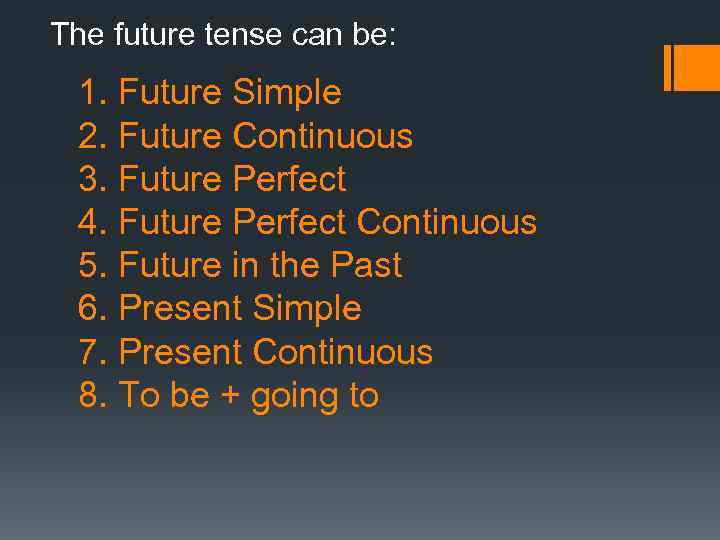 The future tense can be:

1. Future Simple
2. Future Continuous
3. Future Perfect
4. Future Perfect Continuous
5. Future in the Past
6. Present Simple
7. Present Continuous
8. To be + going to